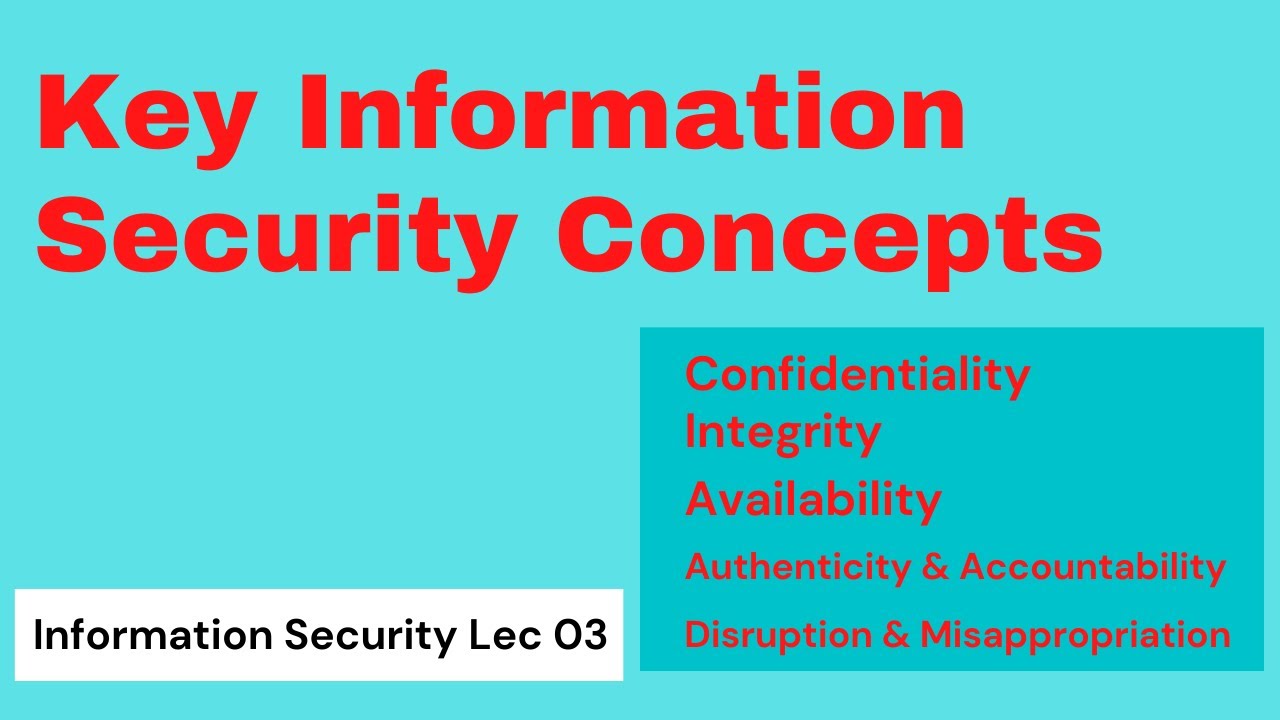 Key Information Security Concepts

Confidentiality
Integrity
Availability
Authenticity & Accountability
Disruption & Misappropriation

Information Security Lec 03